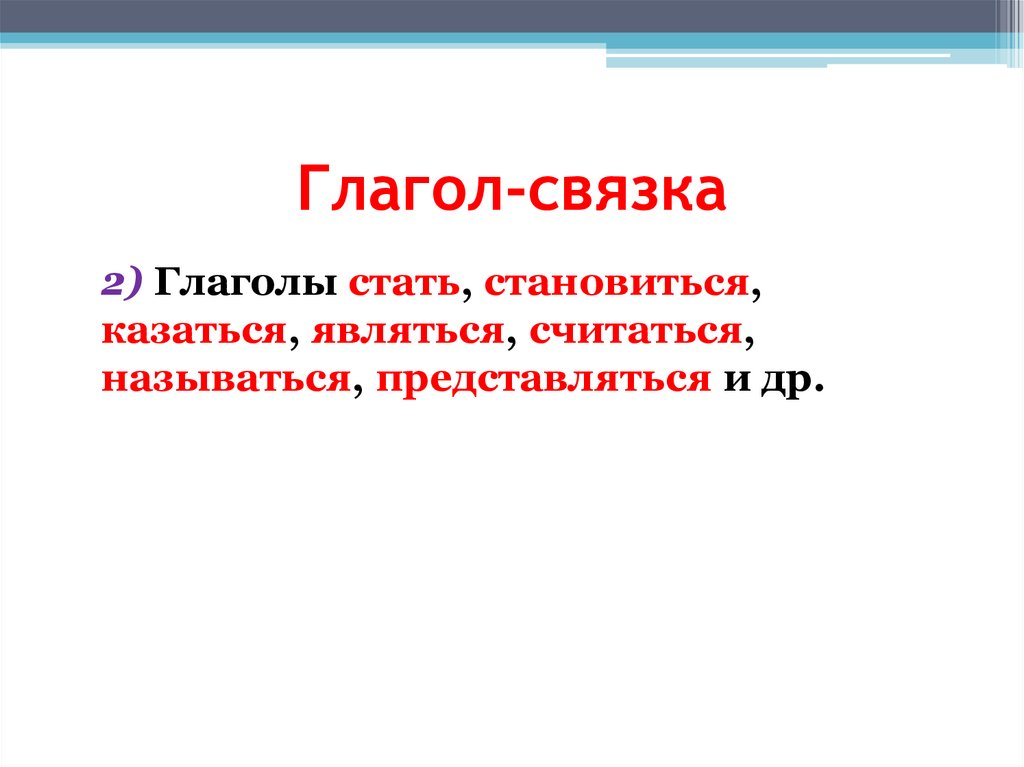 Глагол-связка

2) Глаголы стать, становиться, казаться, являться, считаться, называться, представляться и др.